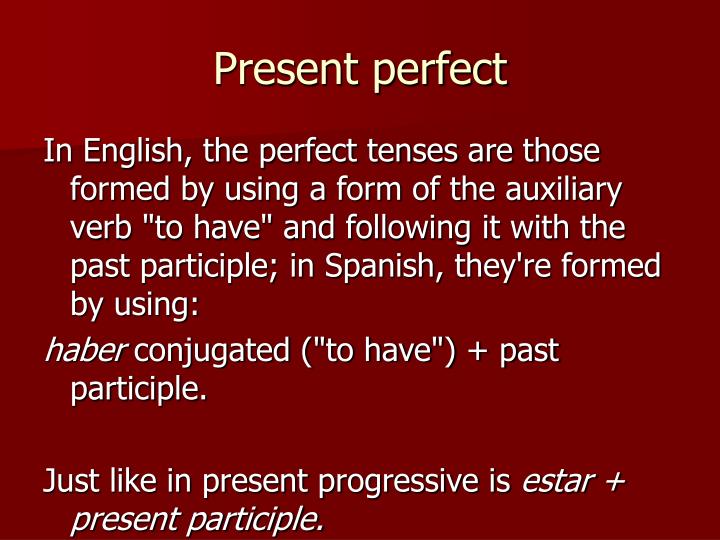 Present perfect

In English, the perfect tenses are those formed by using a form of the auxiliary verb "to have" and following it with the past participle; in Spanish, they're formed by using:

haber conjugated ("to have") + past participle.

Just like in present progressive is estar + present participle.